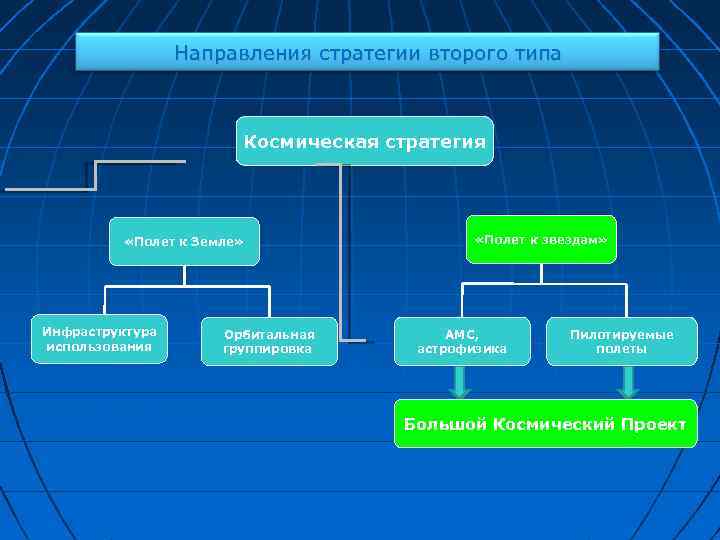 Направления стратегии второго типа

Космическая стратегия

«Полет к Земле»

«Полет к звездам»

Инфраструктура использования

Орбитальная группировка

АМС, астрофизика

Пилотируемые полеты

Большой Космический Проект